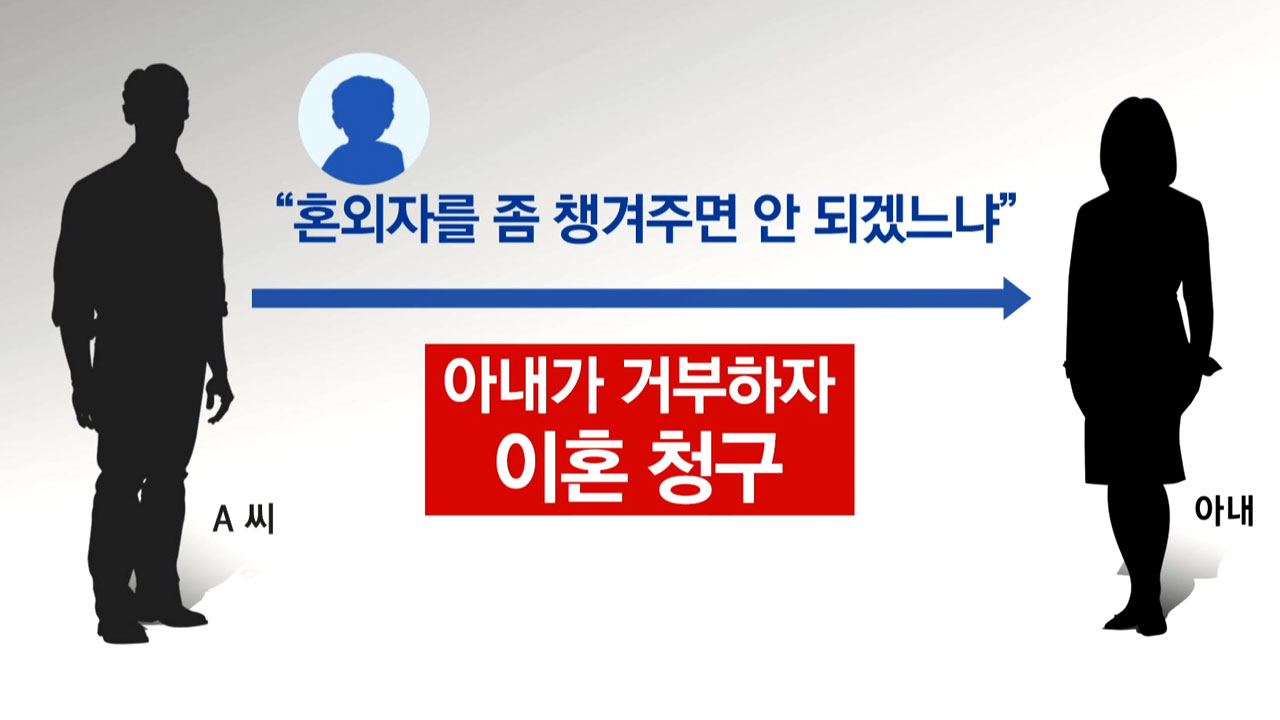 “혼외자를 좀 챙겨주면 안 되겠느냐”

아내가 거부하자
이혼 청구

A 씨

아내